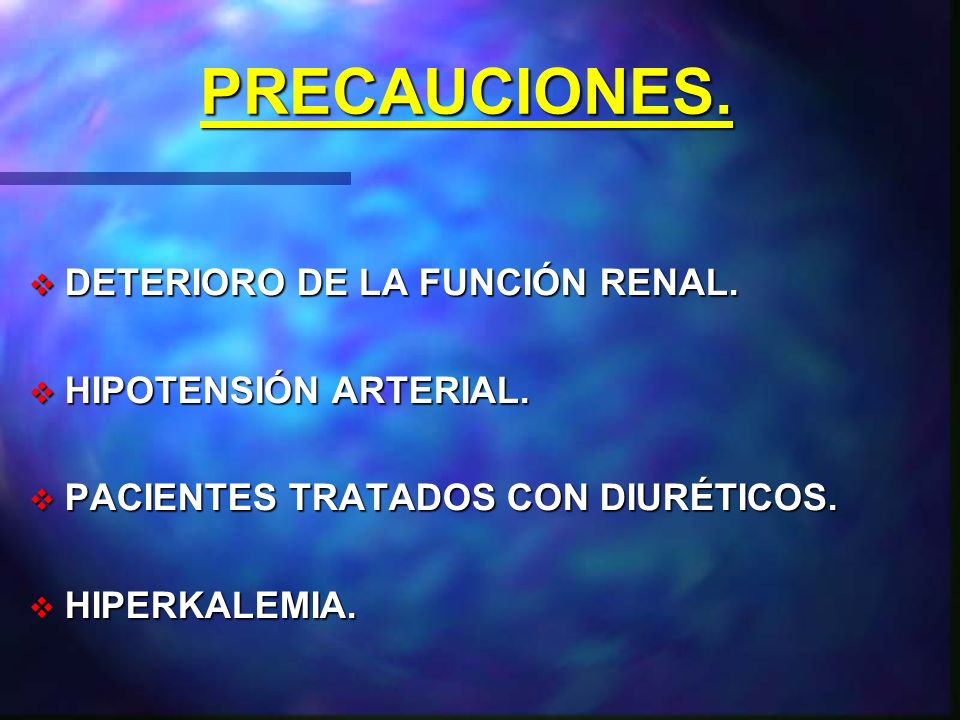 PRECAUCIONES.

❖ DETERIORO DE LA FUNCIÓN RENAL.

❖ HIPOTENSIÓN ARTERIAL.

❖ PACIENTES TRATADOS CON DIURÉTICOS.

❖ HIPERKALEMIA.